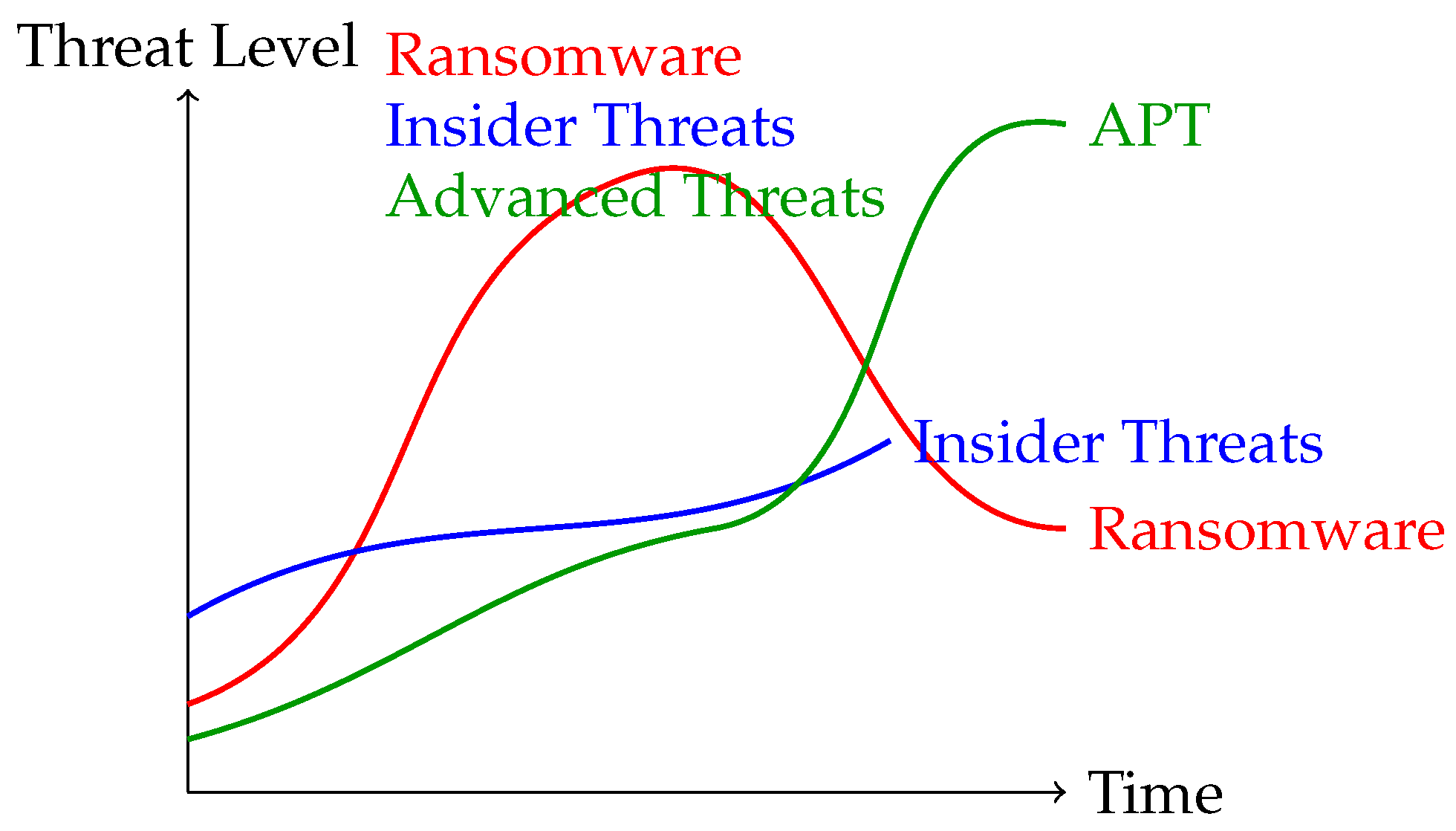 Threat Level

Ransomware
Insider Threats
Advanced Threats

APT

Insider Threats

Ransomware

Time